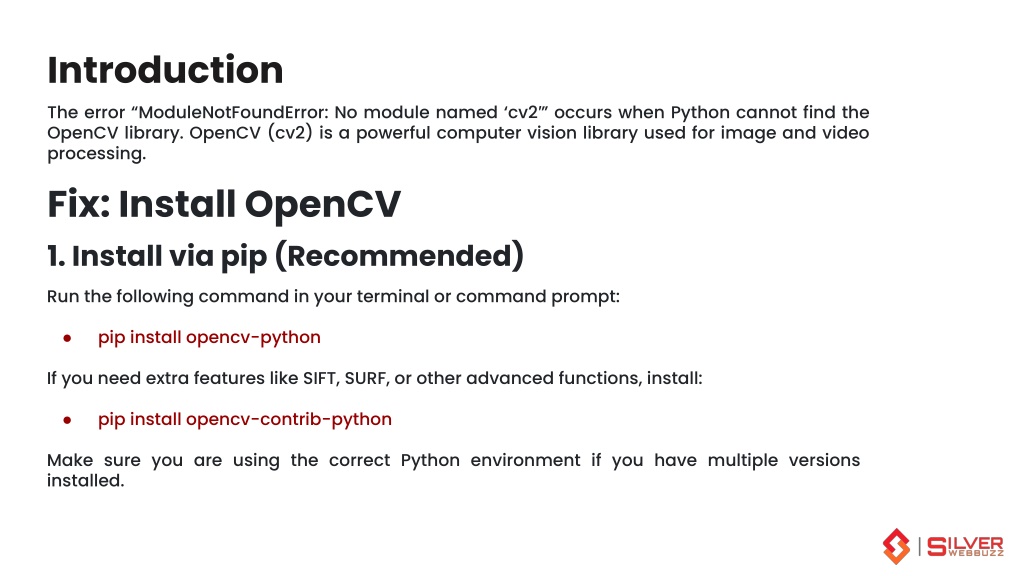 Introduction

The error “ModuleNotFoundError: No module named ‘cv2’” occurs when Python cannot find the OpenCV library. OpenCV (cv2) is a powerful computer vision library used for image and video processing.

Fix: Install OpenCV

1. Install via pip (Recommended)

Run the following command in your terminal or command prompt:

● pip install opencv-python

If you need extra features like SIFT, SURF, or other advanced functions, install:

● pip install opencv-contrib-python

Make sure you are using the correct Python environment if you have multiple versions installed.

SILVER WEBBUZZ